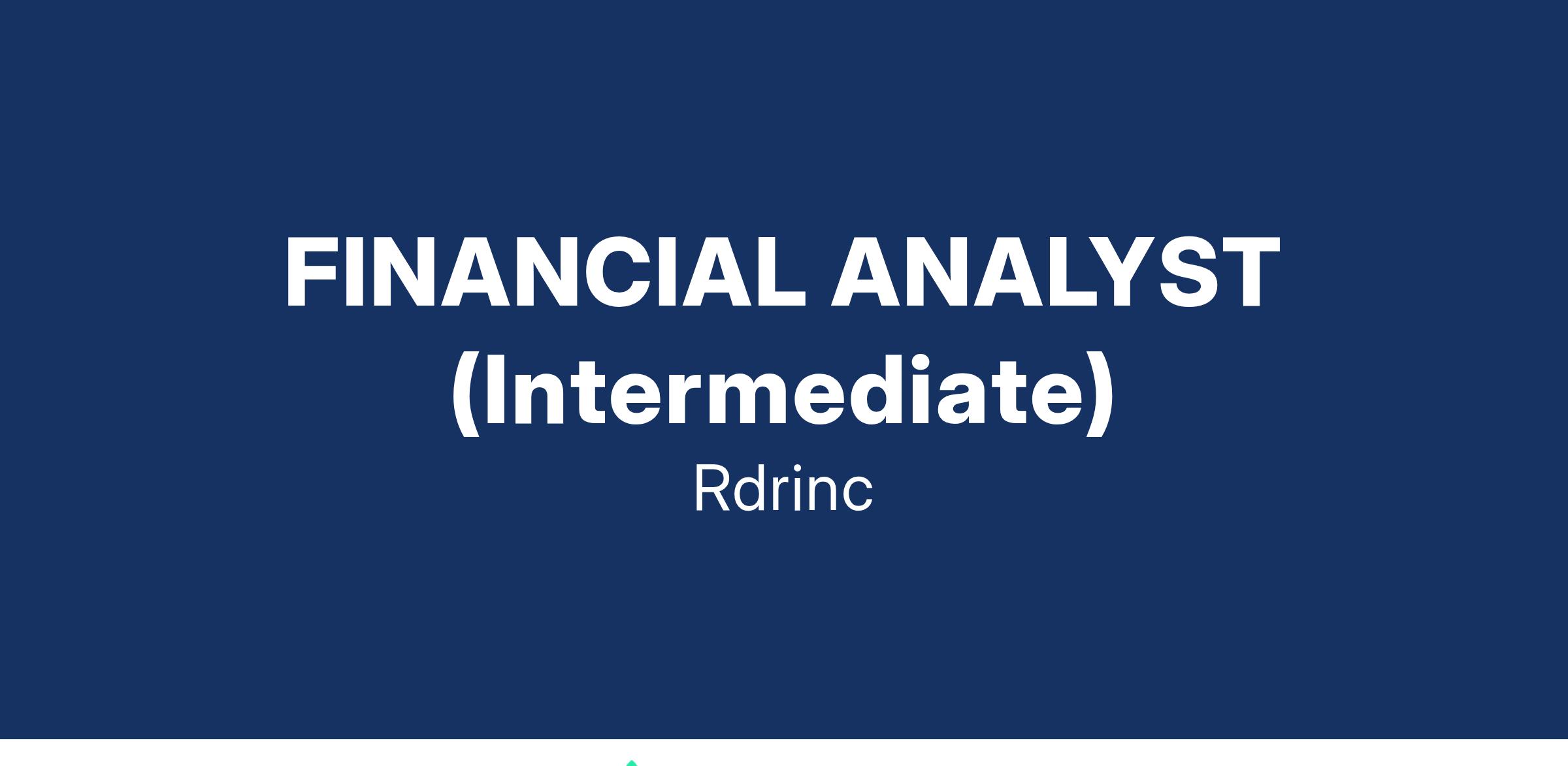 FINANCIAL ANALYST (Intermediate)

Rdrinc